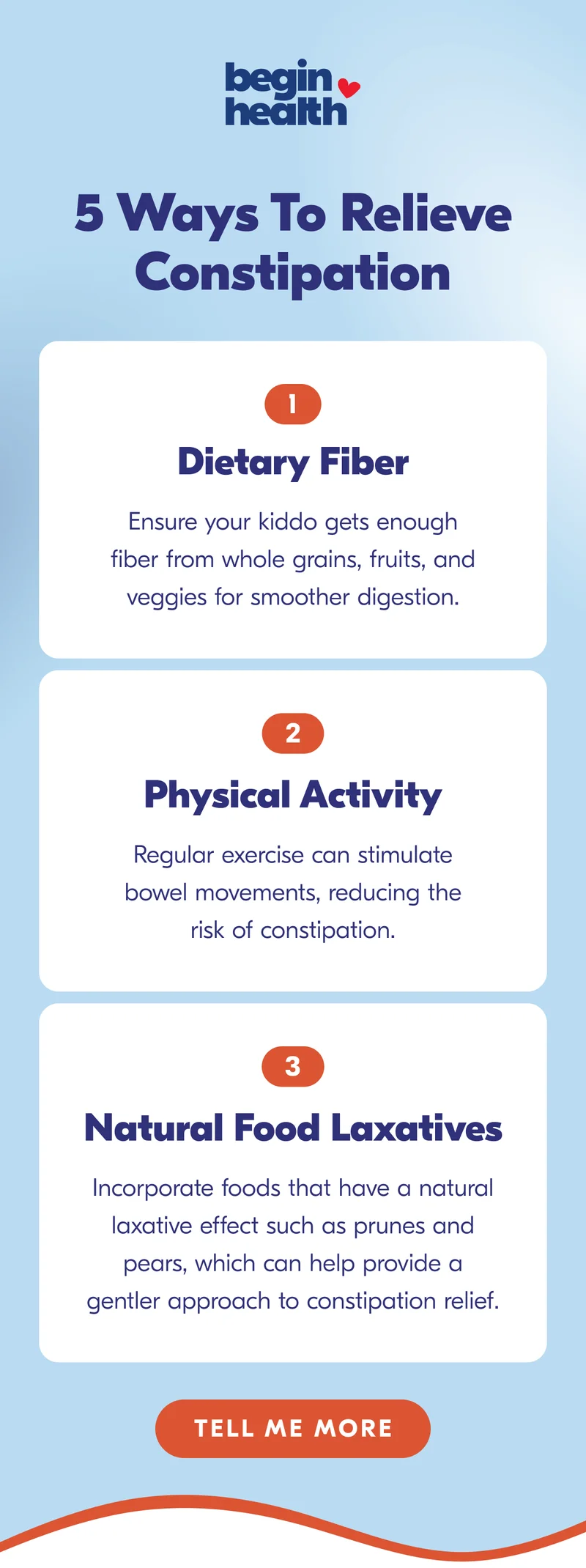 begin health

5 Ways To Relieve Constipation

1

Dietary Fiber

Ensure your kiddo gets enough fiber from whole grains, fruits, and veggies for smoother digestion.

2

Physical Activity

Regular exercise can stimulate bowel movements, reducing the risk of constipation.

3

Natural Food Laxatives

Incorporate foods that have a natural laxative effect such as prunes and pears, which can help provide a gentler approach to constipation relief.

TELL ME MORE